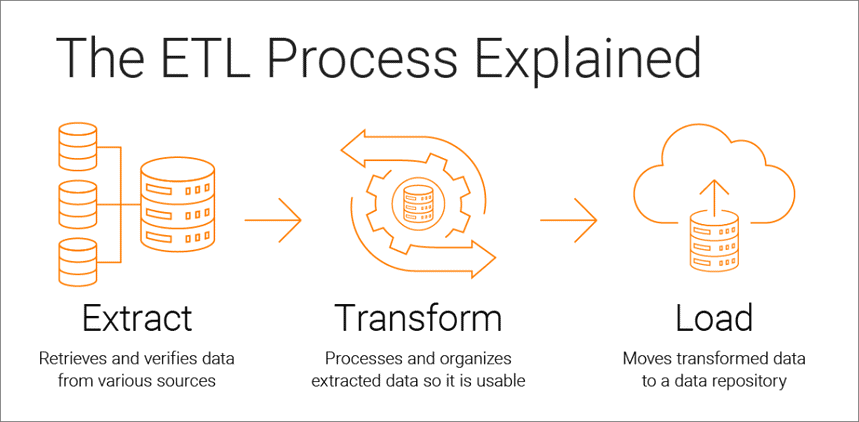 The ETL Process Explained

Extract
Retrieves and verifies data from various sources

Transform
Processes and organizes extracted data so it is usable

Load
Moves transformed data to a data repository